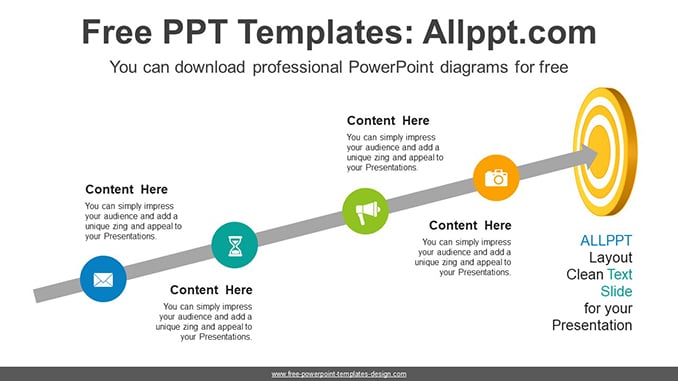 Free PPT Templates: Allppt.com

You can download professional PowerPoint diagrams for free

Content Here
You can simply impress your audience and add a unique zing and appeal to your Presentations.

Content Here
You can simply impress your audience and add a unique zing and appeal to your Presentations.

Content Here
You can simply impress your audience and add a unique zing and appeal to your Presentations.

Content Here
You can simply impress your audience and add a unique zing and appeal to your Presentations.

ALLPPT
Layout
Clean Text
Slide
for your
Presentation

www.free-powerpoint-templates-design.com